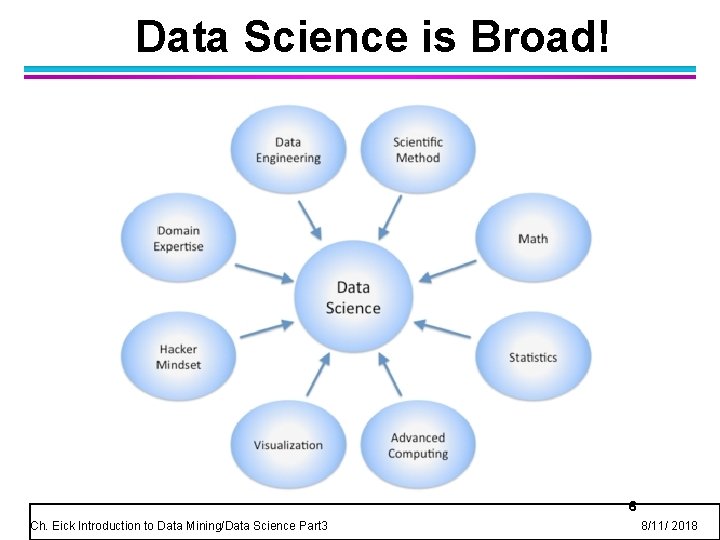 Data Science is Broad!

Data Engineering

Scientific Method

Domain Expertise

Math

Data Science

Hacker Mindset

Statistics

Visualization

Advanced Computing

6

Ch. Eick Introduction to Data Mining/Data Science Part3

8/11/ 2018